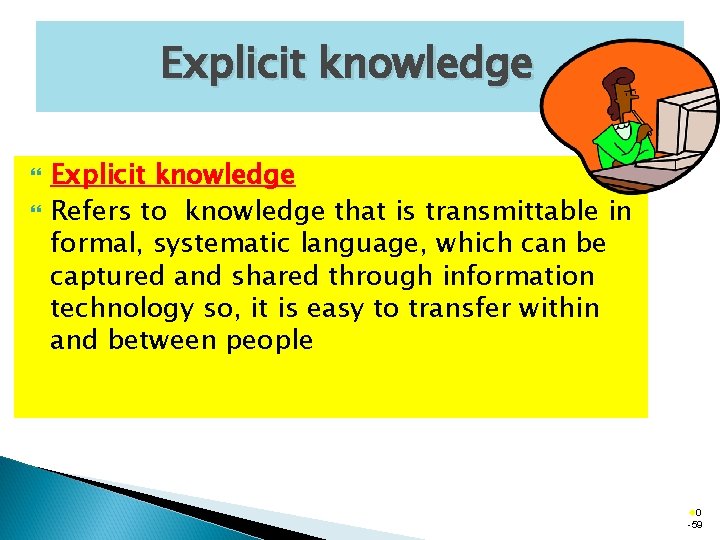 Explicit knowledge

Explicit knowledge

Refers to knowledge that is transmittable in formal, systematic language, which can be captured and shared through information technology so, it is easy to transfer within and between people

0
-59